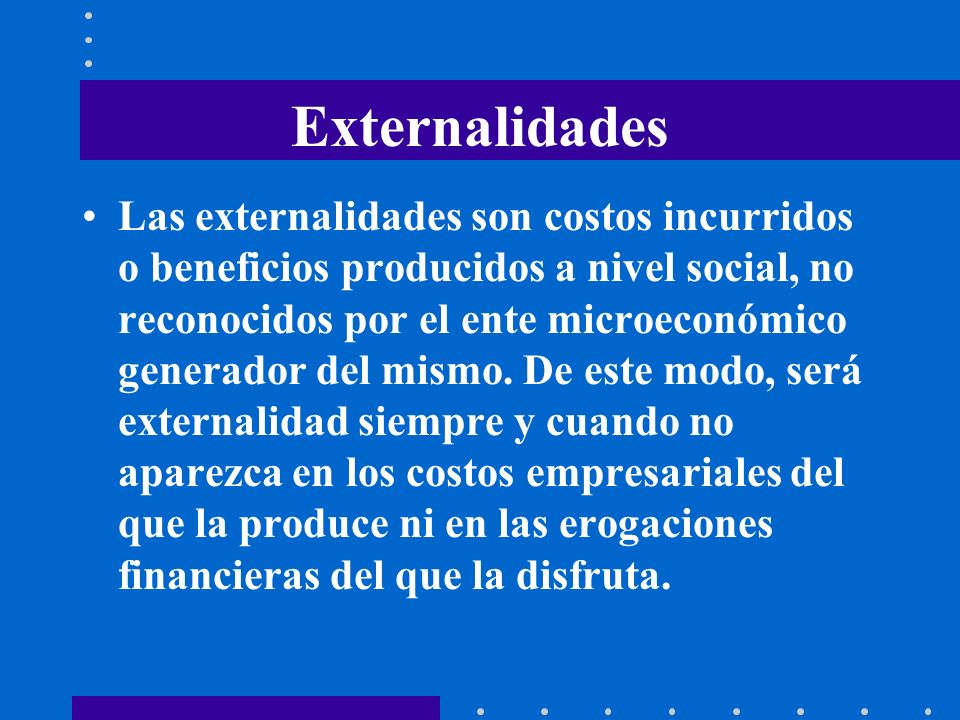 Externalidades

• Las externalidades son costos incurridos o beneficios producidos a nivel social, no reconocidos por el ente microeconómico generador del mismo. De este modo, será externalidad siempre y cuando no aparezca en los costos empresariales del que la produce ni en las erogaciones financieras del que la disfruta.